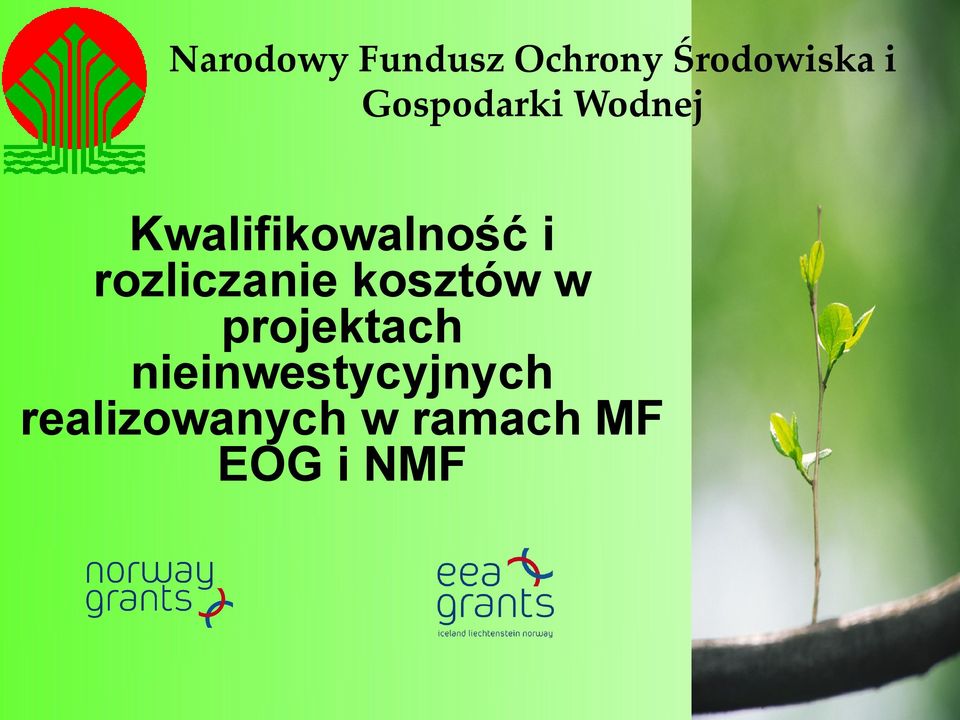 Narodowy Fundusz Ochrony Środowiska i Gospodarki Wodnej

Kwalifikowalność i rozliczanie kosztów w projektach nieinwestycyjnych realizowanych w ramach MF EOG i NMF

norway grants

eea grants
iceland liechtenstein norway